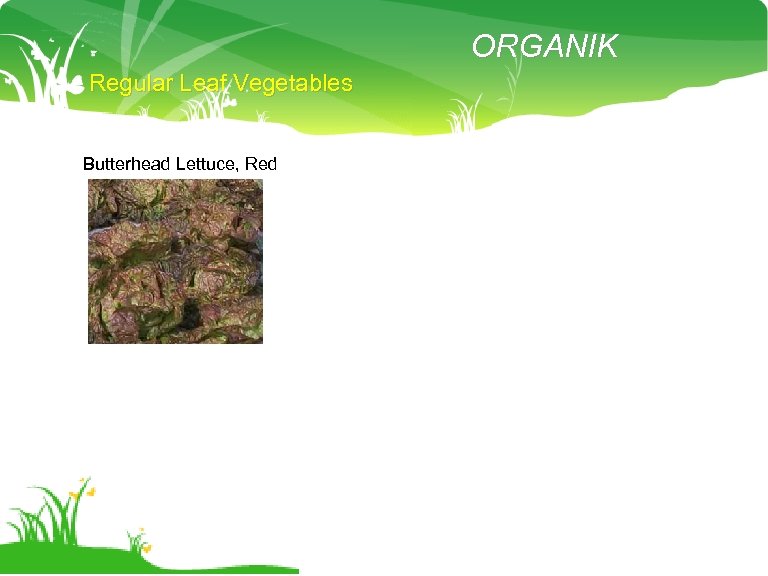 ORGANIK

Regular Leaf Vegetables

Butterhead Lettuce, Red